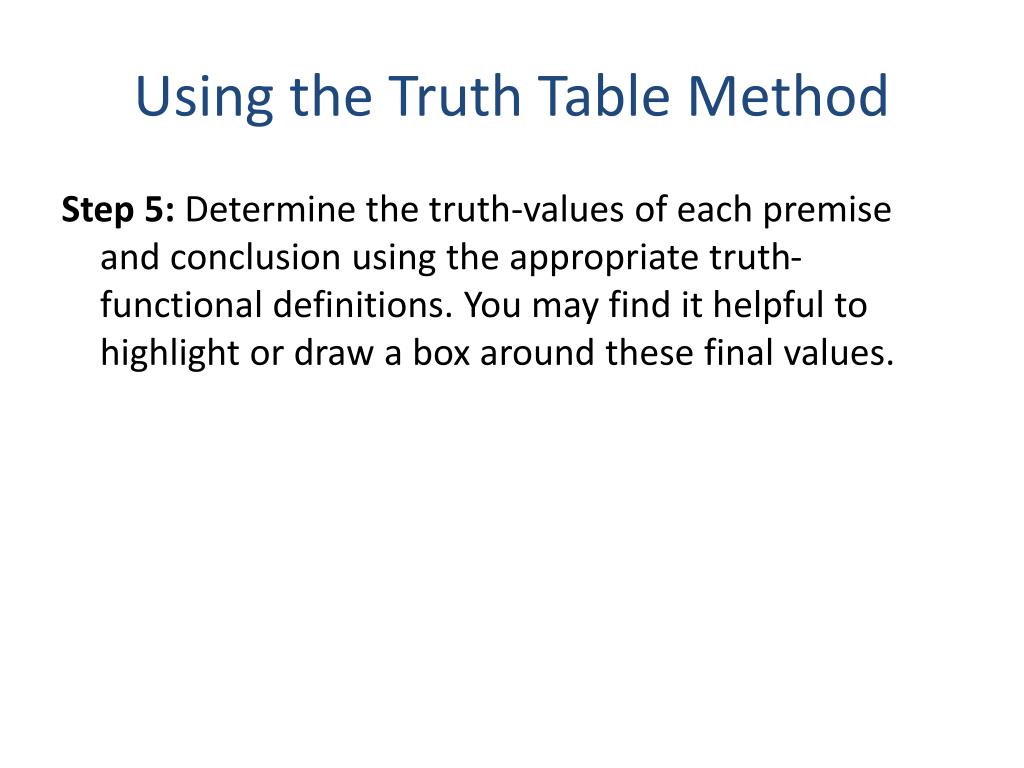 Using the Truth Table Method

Step 5: Determine the truth-values of each premise and conclusion using the appropriate truth-functional definitions. You may find it helpful to highlight or draw a box around these final values.